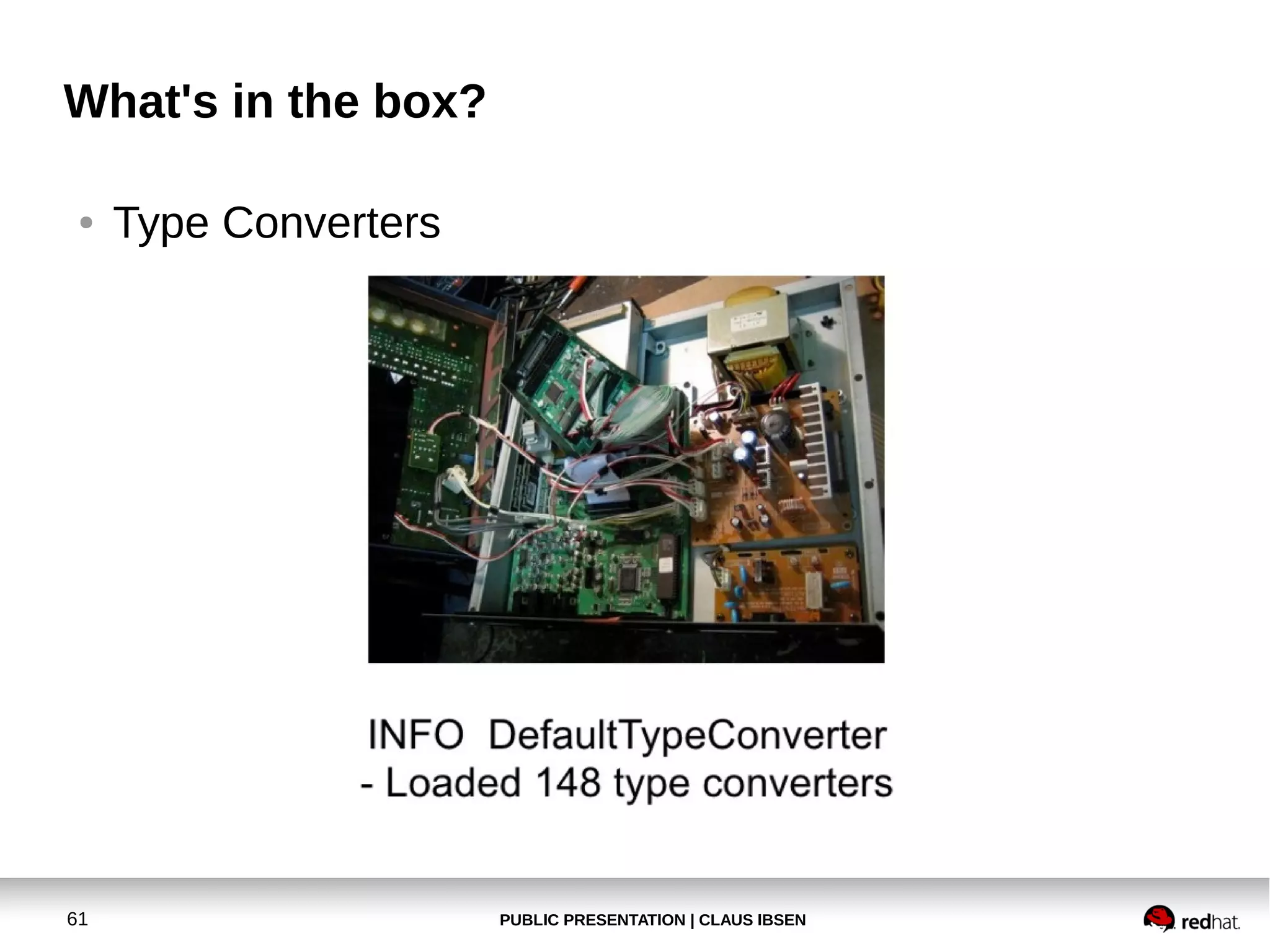 What's in the box?

• Type Converters

INFO DefaultTypeConverter
- Loaded 148 type converters

61

PUBLIC PRESENTATION | CLAUS IBSEN

redhat.